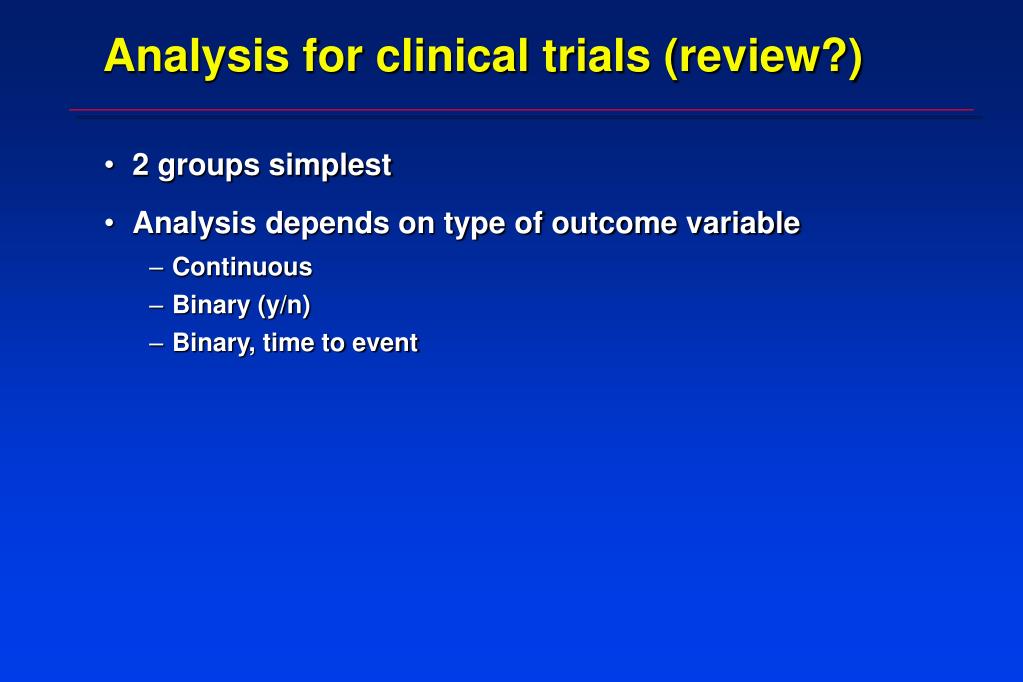 Analysis for clinical trials (review?)

• 2 groups simplest

• Analysis depends on type of outcome variable
– Continuous
– Binary (y/n)
– Binary, time to event